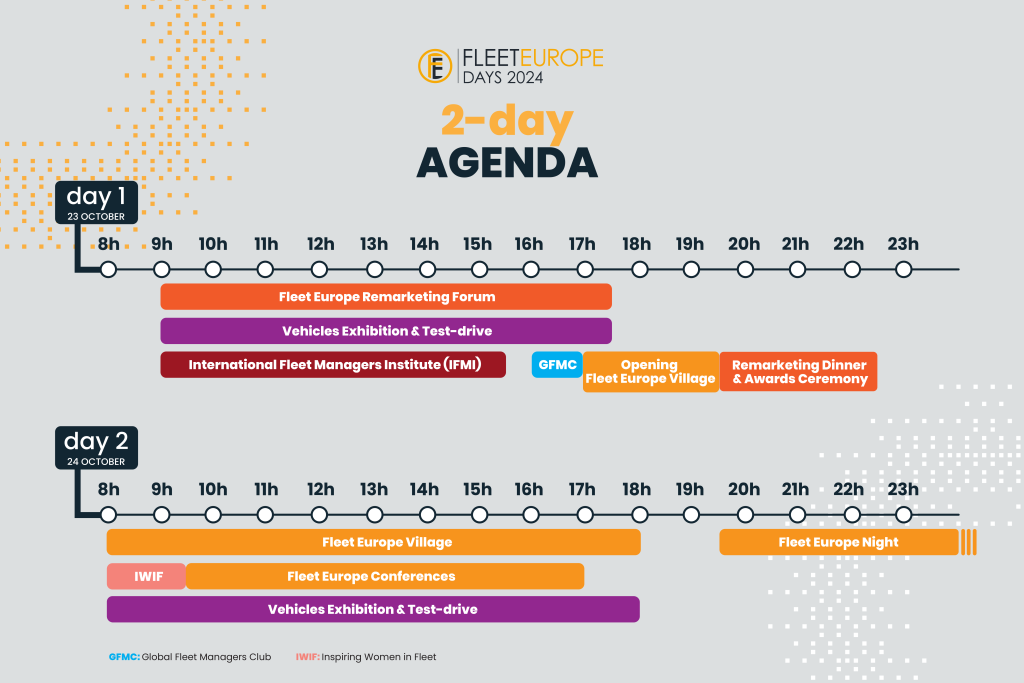 FLEETEUROPE DAYS 2024

2-day AGENDA

day 1
23 OCTOBER

8h 9h 10h 11h 12h 13h 14h 15h 16h 17h 18h 19h 20h 21h 22h 23h

Fleet Europe Remarketing Forum

Vehicles Exhibition & Test-drive

International Fleet Managers Institute (IFMI)

GFMC

Opening Fleet Europe Village

Remarketing Dinner & Awards Ceremony

day 2
24 OCTOBER

8h 9h 10h 11h 12h 13h 14h 15h 16h 17h 18h 19h 20h 21h 22h 23h

Fleet Europe Village

Fleet Europe Night

IWIF

Fleet Europe Conferences

Vehicles Exhibition & Test-drive

GFMC: Global Fleet Managers Club IWIF: Inspiring Women in Fleet